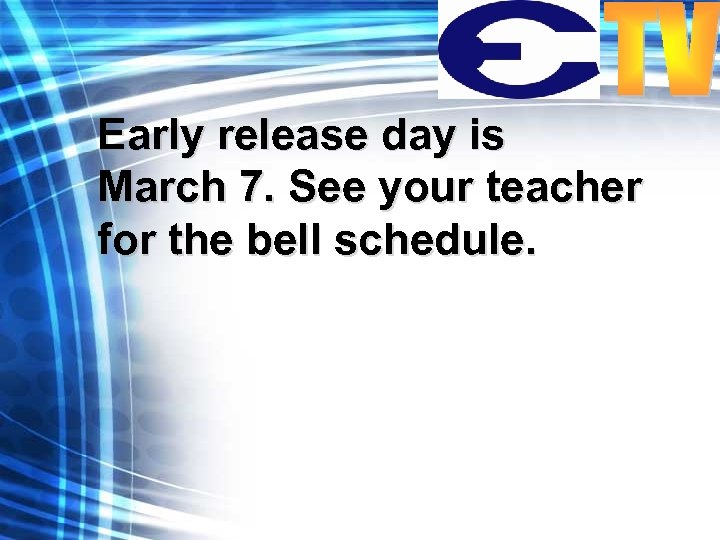 ETV

Early release day is March 7. See your teacher for the bell schedule.